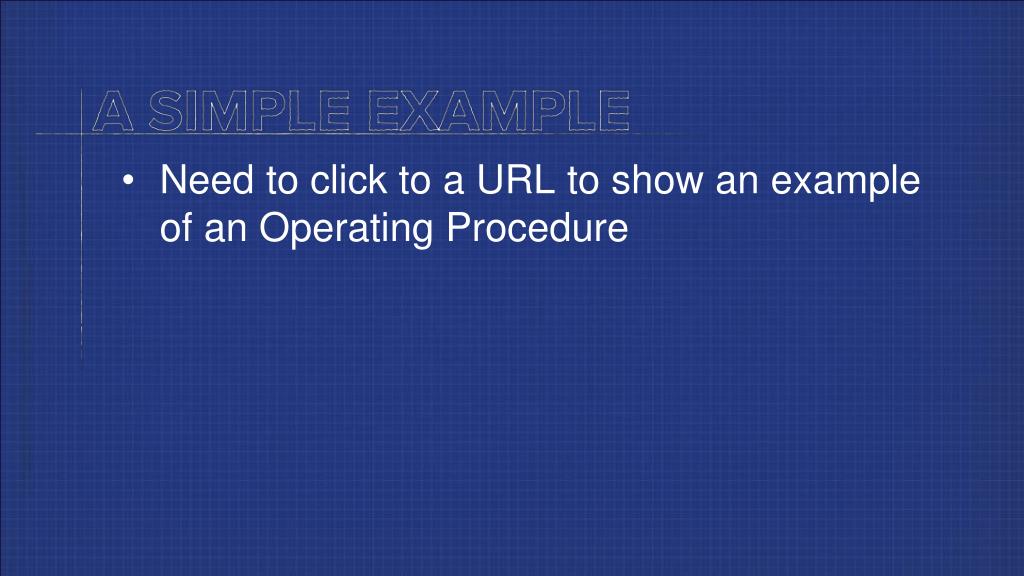 A SIMPLE EXAMPLE

• Need to click to a URL to show an example of an Operating Procedure